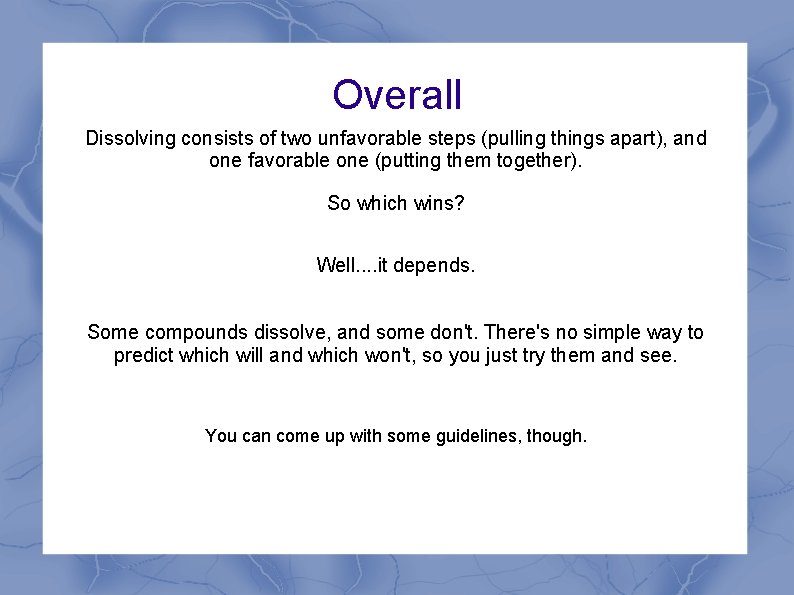 Overall

Dissolving consists of two unfavorable steps (pulling things apart), and one favorable one (putting them together).

So which wins?

Well....it depends.

Some compounds dissolve, and some don't. There's no simple way to predict which will and which won't, so you just try them and see.

You can come up with some guidelines, though.